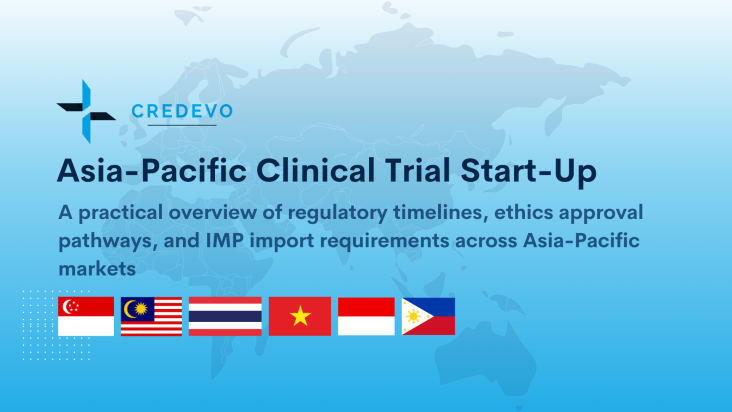 CREDEVO

Asia-Pacific Clinical Trial Start-Up

A practical overview of regulatory timelines, ethics approval pathways, and IMP import requirements across Asia-Pacific markets